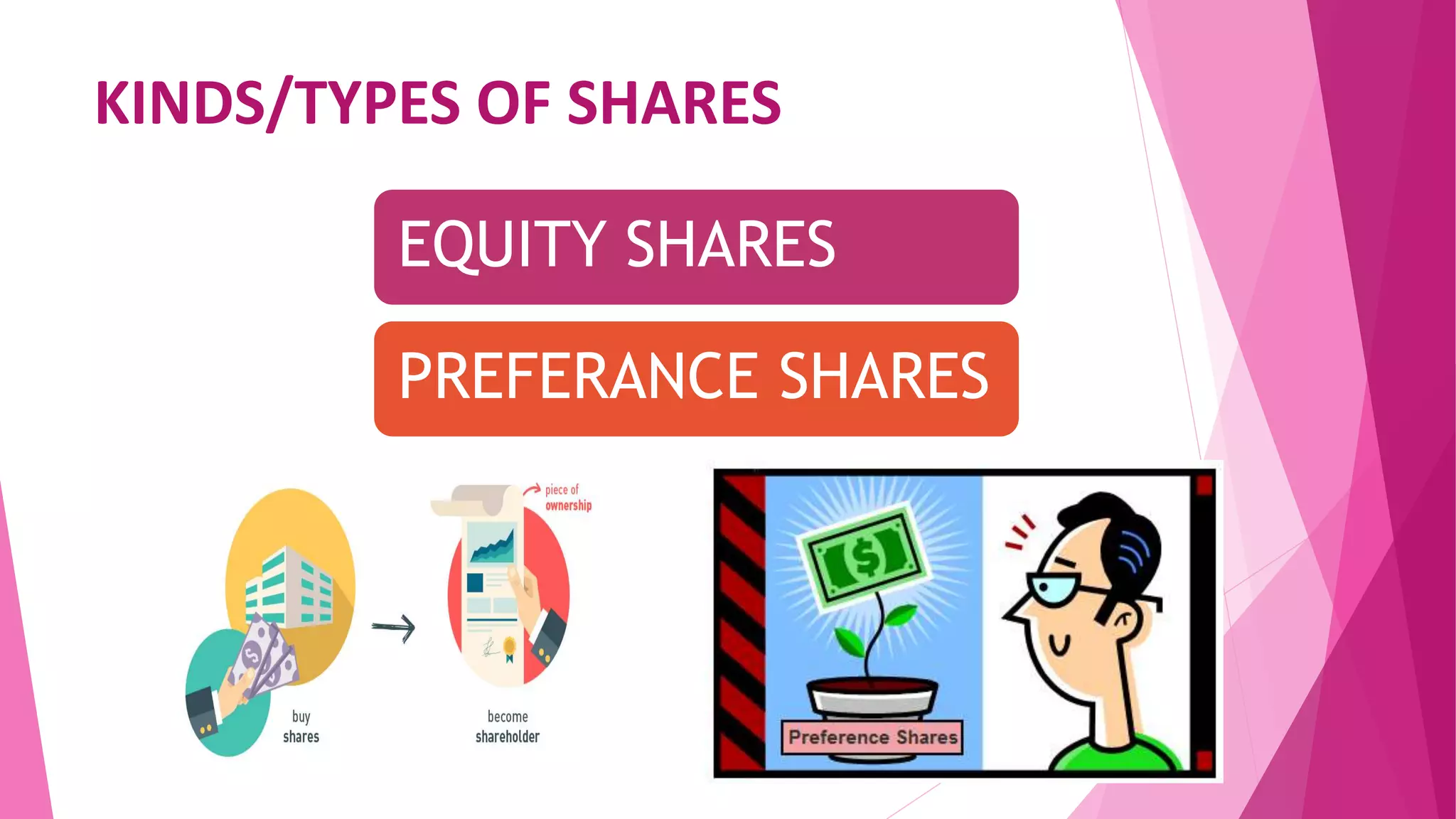 KINDS/TYPES OF SHARES

EQUITY SHARES

PREFERANCE SHARES

piece of ownership

buy shares

become shareholder

$

Preference Shares